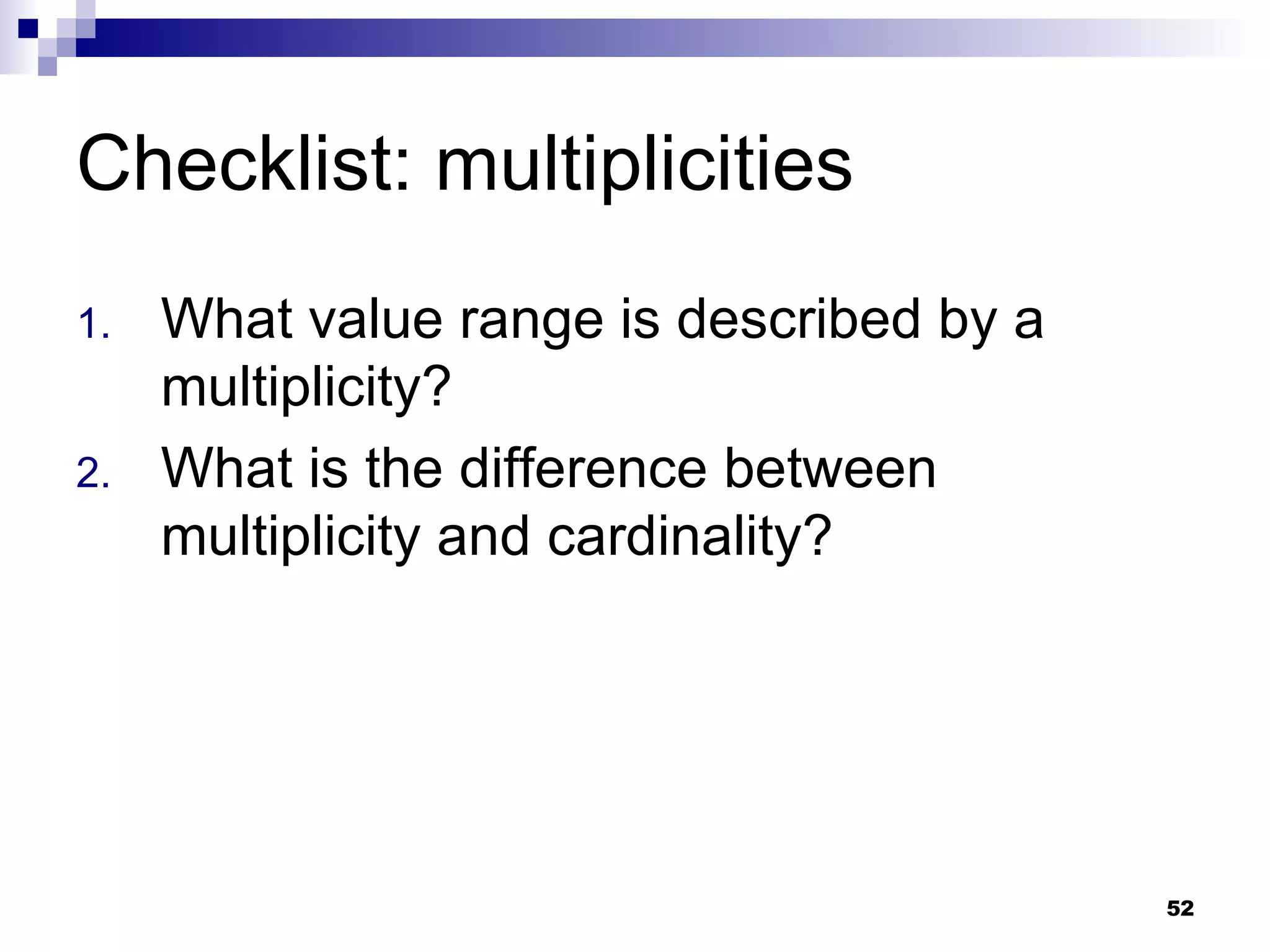 Checklist: multiplicities

1. What value range is described by a multiplicity?
2. What is the difference between multiplicity and cardinality?

52